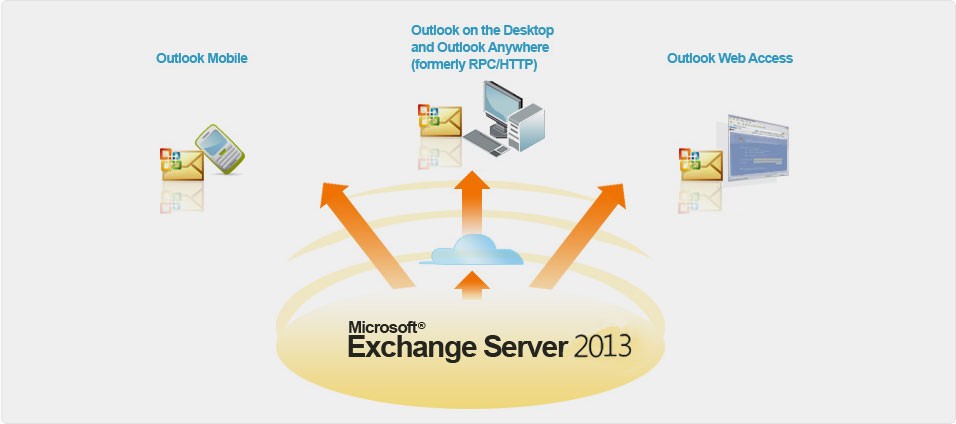 Outlook Mobile

Outlook on the Desktop and Outlook Anywhere (formerly RPC/HTTP)

Outlook Web Access

Microsoft®
Exchange Server 2013